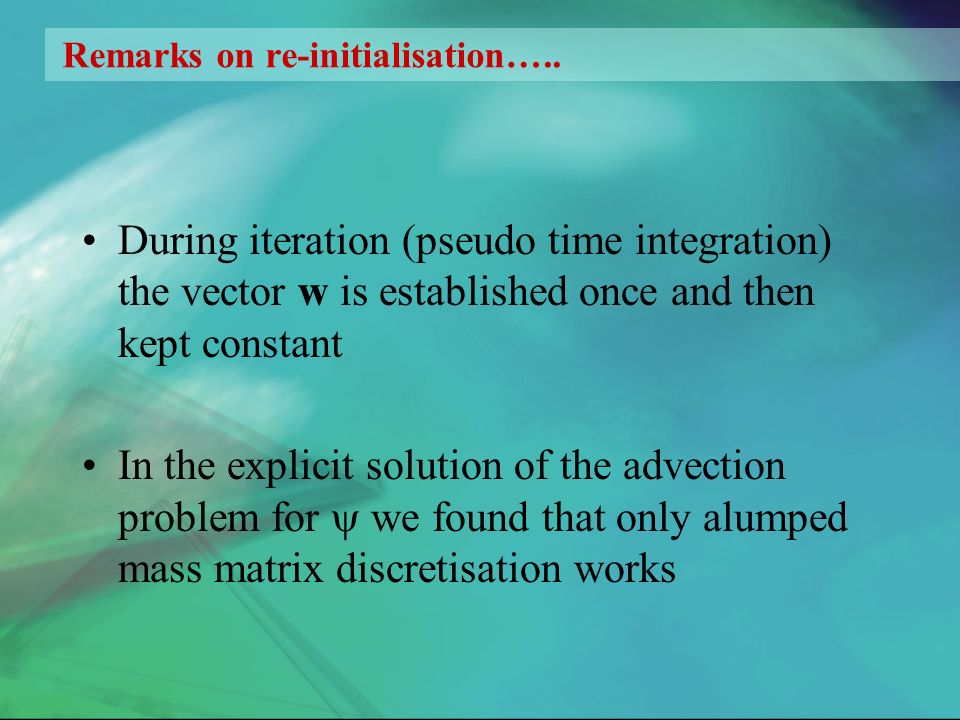 Remarks on re-initialisation…..

• During iteration (pseudo time integration) the vector **w** is established once and then kept constant

• In the explicit solution of the advection problem for $\psi$ we found that only alumped mass matrix discretisation works